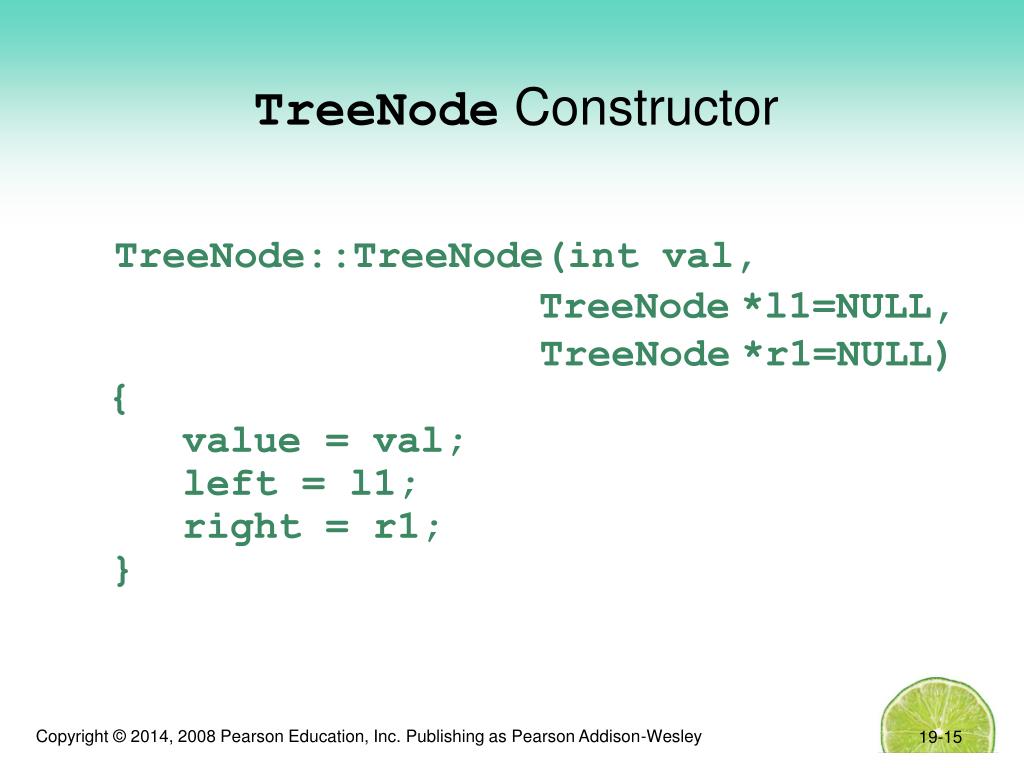 TreeNode Constructor

TreeNode::TreeNode(int val,
                    TreeNode *l1=NULL,
                    TreeNode *r1=NULL)
{
   value = val;
   left = l1;
   right = r1;
}

Copyright © 2014, 2008 Pearson Education, Inc. Publishing as Pearson Addison-Wesley

19-15